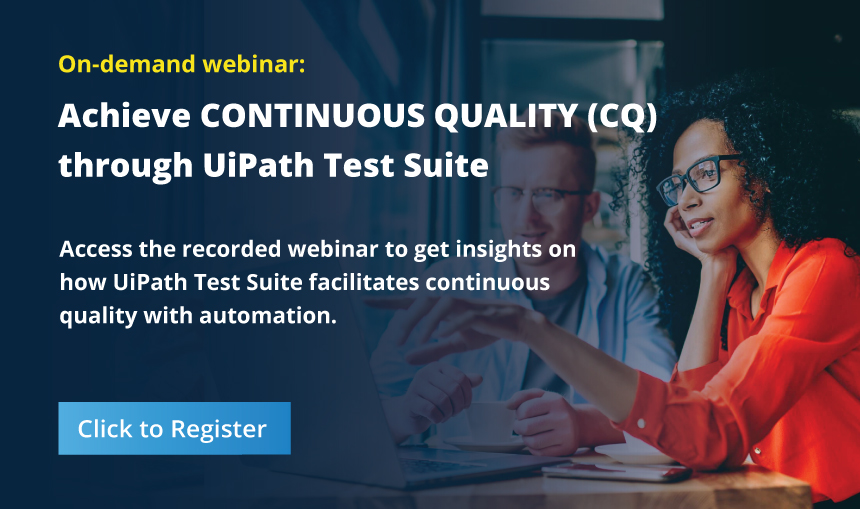 On-demand webinar:

Achieve CONTINUOUS QUALITY (CQ) through UiPath Test Suite

Access the recorded webinar to get insights on how UiPath Test Suite facilitates continuous quality with automation.

Click to Register